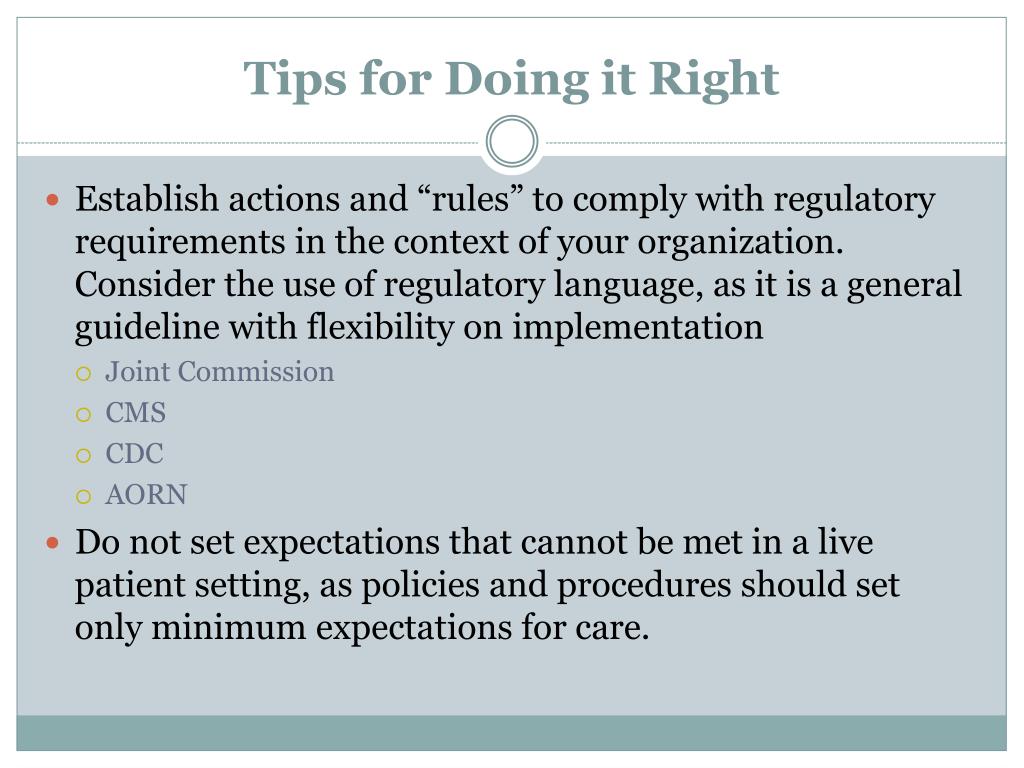 Tips for Doing it Right

- Establish actions and “rules” to comply with regulatory requirements in the context of your organization. Consider the use of regulatory language, as it is a general guideline with flexibility on implementation
  - Joint Commission
  - CMS
  - CDC
  - AORN
- Do not set expectations that cannot be met in a live patient setting, as policies and procedures should set only minimum expectations for care.